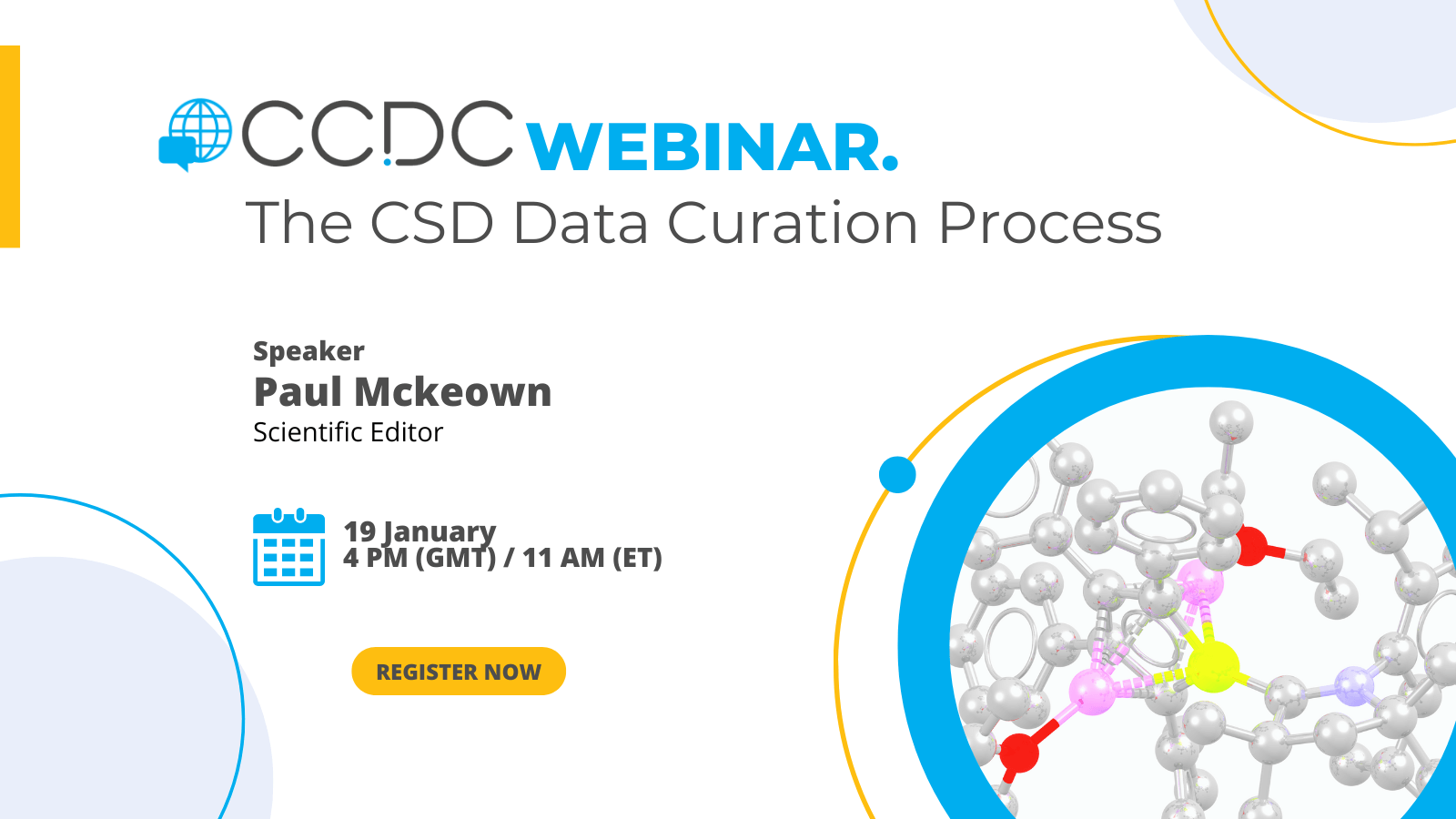 CCDC WEBINAR.
The CSD Data Curation Process

Speaker
Paul Mckeown
Scientific Editor

19 January
4 PM (GMT) / 11 AM (ET)

REGISTER NOW